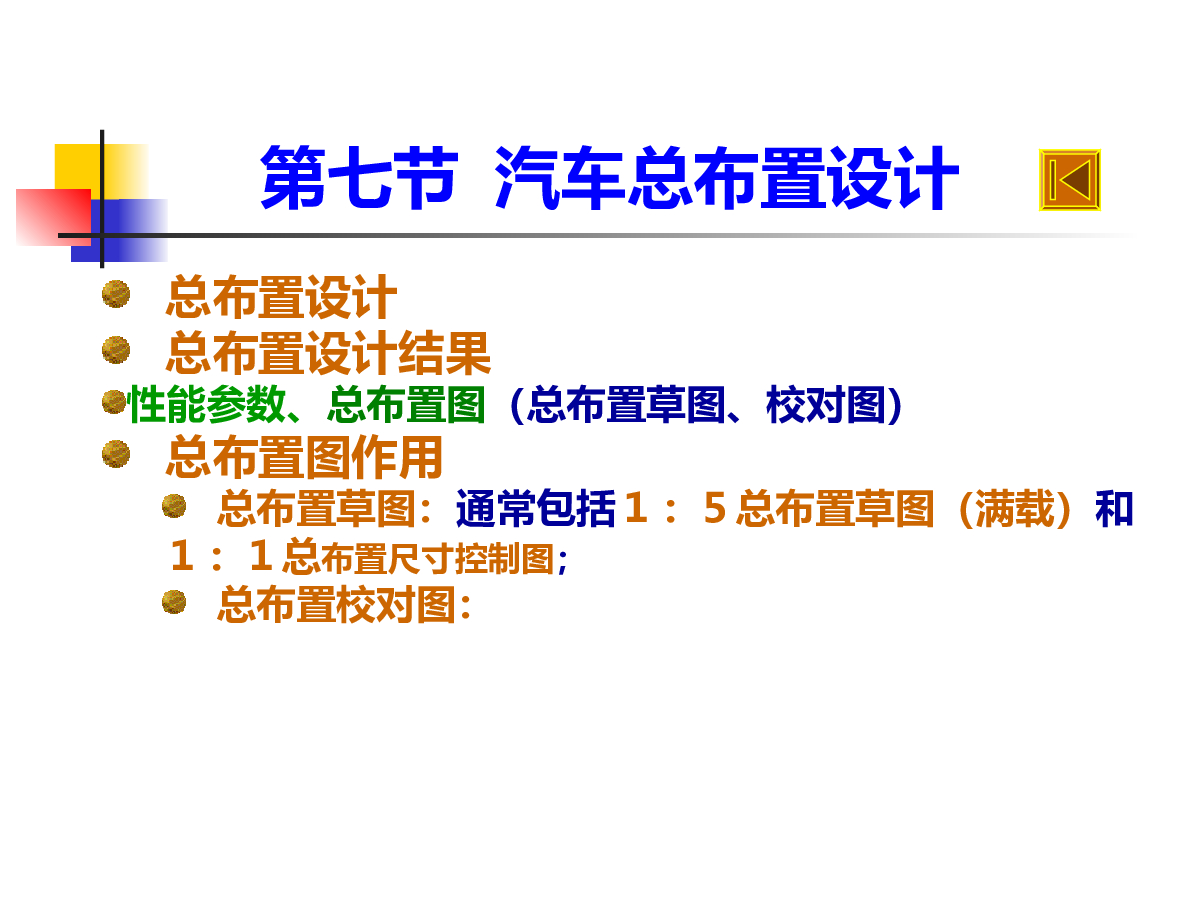 第七节 汽车总布置设计

总布置设计
总布置设计结果
性能参数、总布置图（总布置草图、校对图）
总布置图作用
总布置草图：通常包括１：５总布置草图（满载）和１：１总布置尺寸控制图;
总布置校对图: